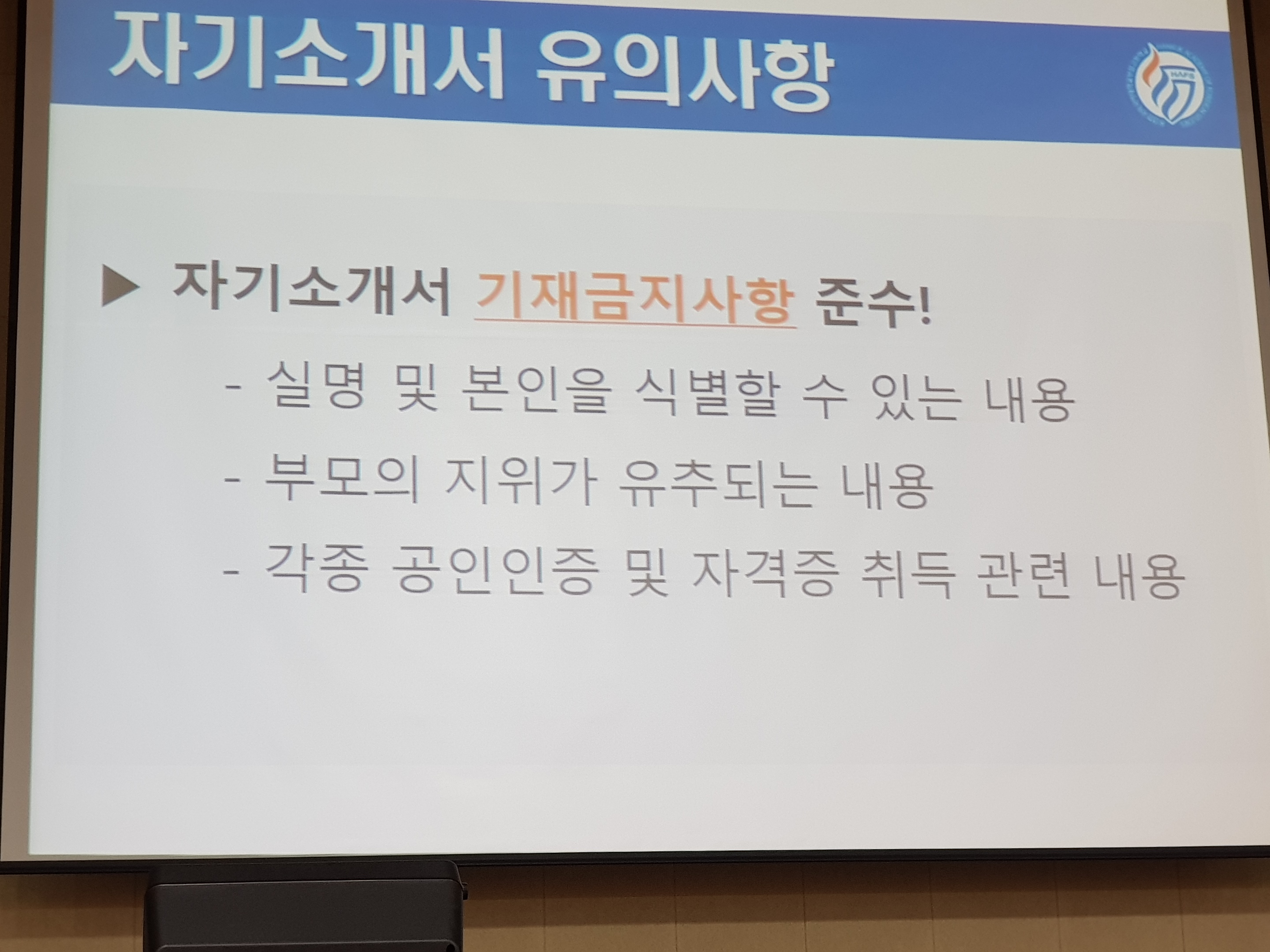 자기소개서 유의사항

HAFS

▶ 자기소개서 기재금지사항 준수!

- 실명 및 본인을 식별할 수 있는 내용
- 부모의 지위가 유추되는 내용
- 각종 공인인증 및 자격증 취득 관련 내용